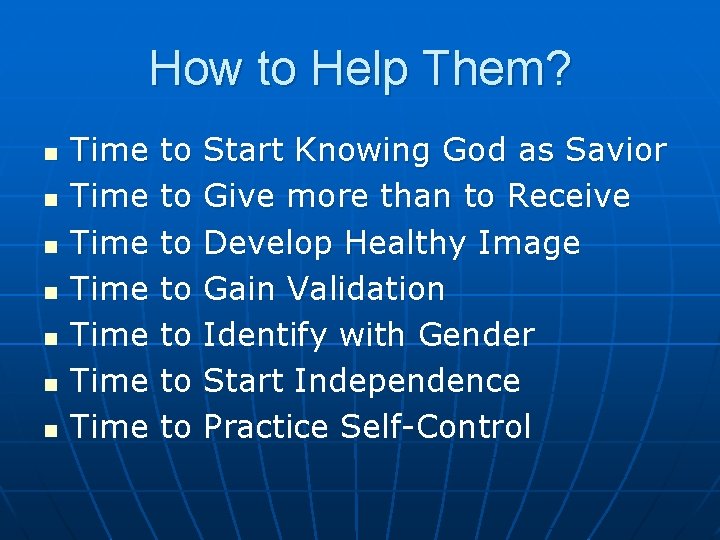 How to Help Them?

- Time to Start Knowing God as Savior
- Time to Give more than to Receive
- Time to Develop Healthy Image
- Time to Gain Validation
- Time to Identify with Gender
- Time to Start Independence
- Time to Practice Self-Control